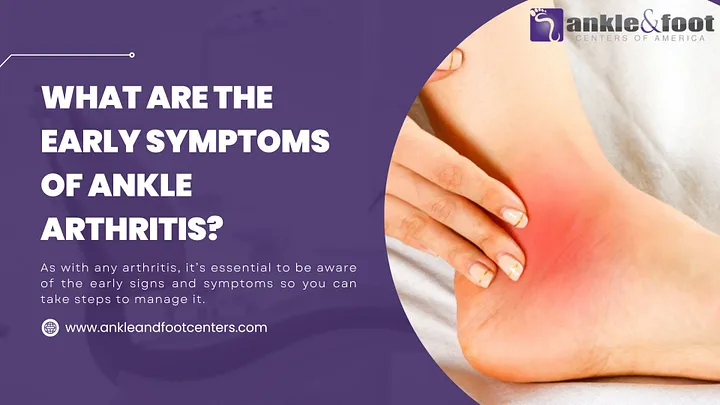 ankle&foot
CENTERS OF AMERICA

WHAT ARE THE EARLY SYMPTOMS OF ANKLE ARTHRITIS?

As with any arthritis, it's essential to be aware of the early signs and symptoms so you can take steps to manage it.

www.ankleandfootcenters.com